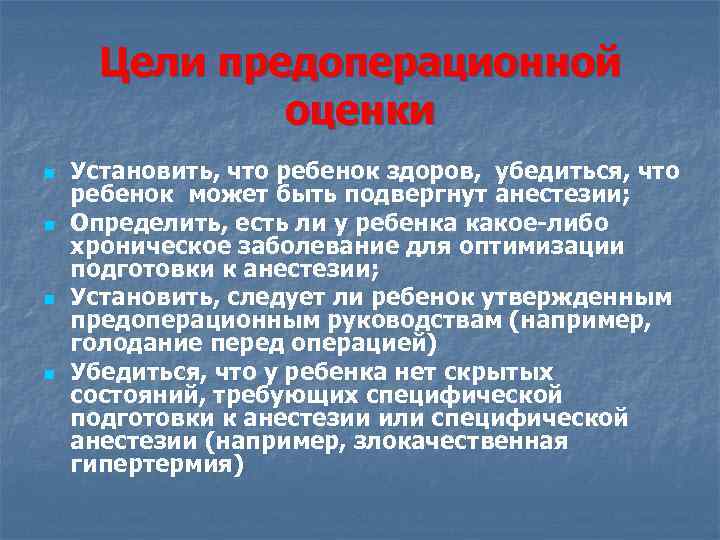 Цели предоперационной оценки

Установить, что ребенок здоров, убедиться, что ребенок может быть подвергнут анестезии;

Определить, есть ли у ребенка какое-либо хроническое заболевание для оптимизации подготовки к анестезии;

Установить, следует ли ребенок утвержденным предоперационным руководствам (например, голодание перед операцией)

Убедиться, что у ребенка нет скрытых состояний, требующих специфической подготовки к анестезии или специфической анестезии (например, злокачественная гипертермия)